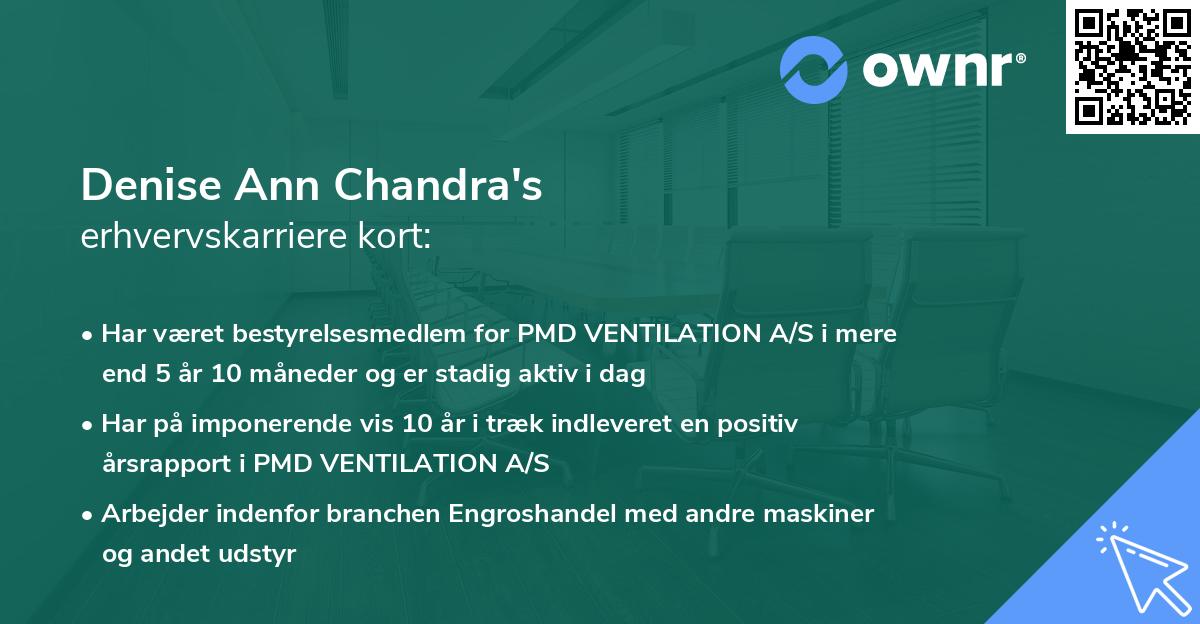 ownr®

Denise Ann Chandra's
erhvervskarriere kort:

• Har været bestyrelsesmedlem for PMD VENTILATION A/S i mere end 5 år 10 måneder og er stadig aktiv i dag

• Har på imponerende vis 10 år i træk indleveret en positiv årsrapport i PMD VENTILATION A/S

• Arbejder indenfor branchen Engroshandel med andre maskiner og andet udstyr